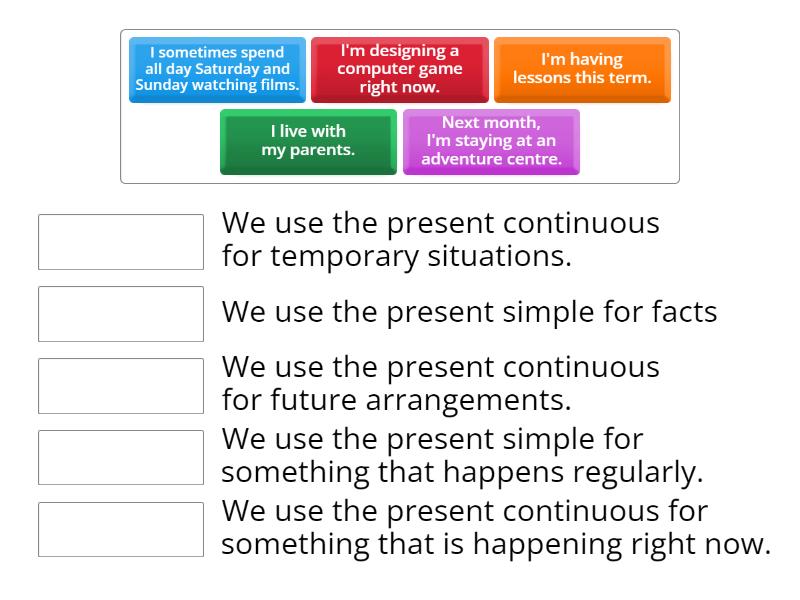 I sometimes spend all day Saturday and Sunday watching films.

I'm designing a computer game right now.

I'm having lessons this term.

I live with my parents.

Next month, I'm staying at an adventure centre.

We use the present continuous for temporary situations.

We use the present simple for facts

We use the present continuous for future arrangements.

We use the present simple for something that happens regularly.

We use the present continuous for something that is happening right now.